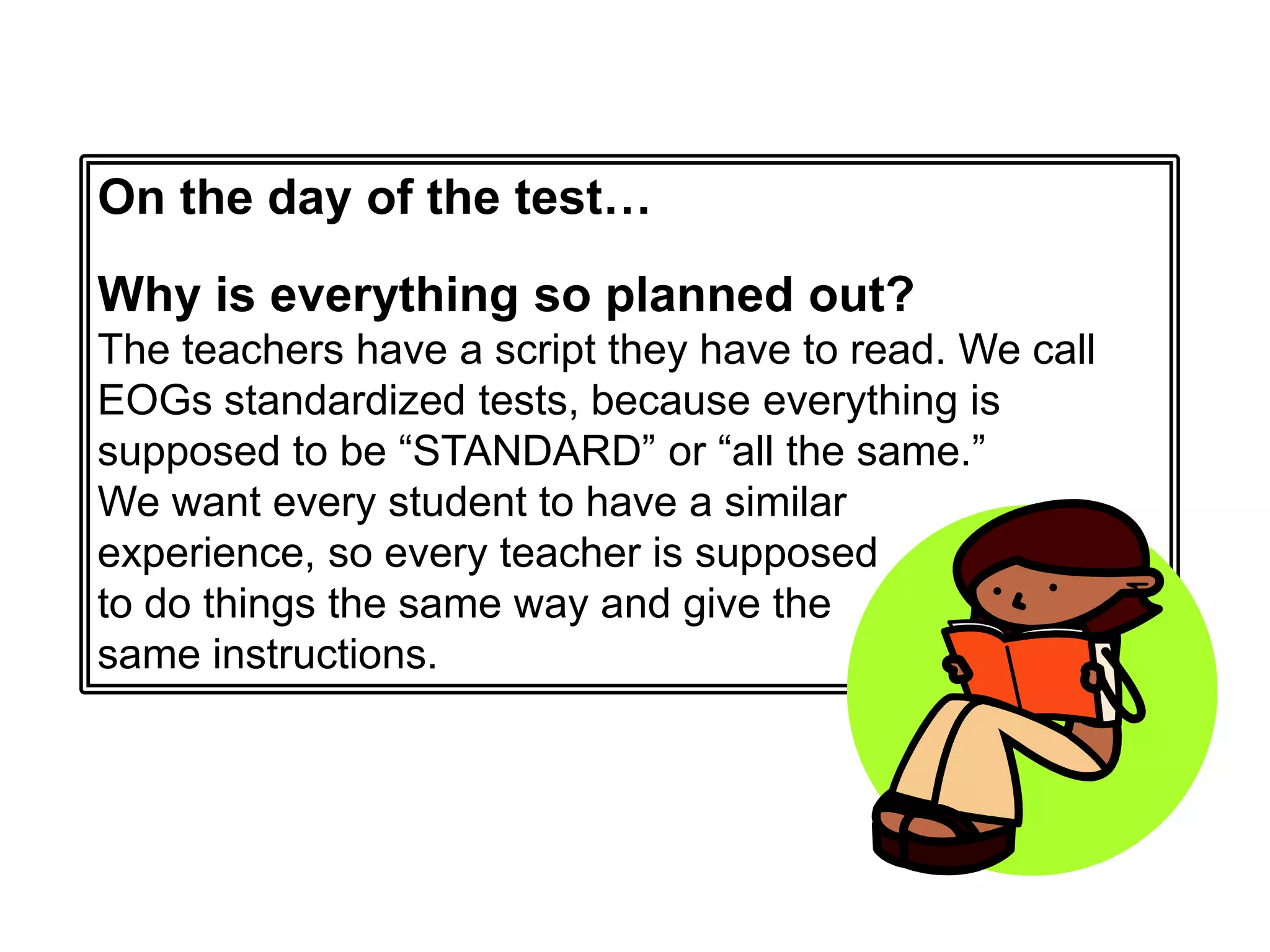 On the day of the test…

Why is everything so planned out?
The teachers have a script they have to read. We call EOGs standardized tests, because everything is supposed to be “STANDARD” or “all the same.” We want every student to have a similar experience, so every teacher is supposed to do things the same way and give the same instructions.